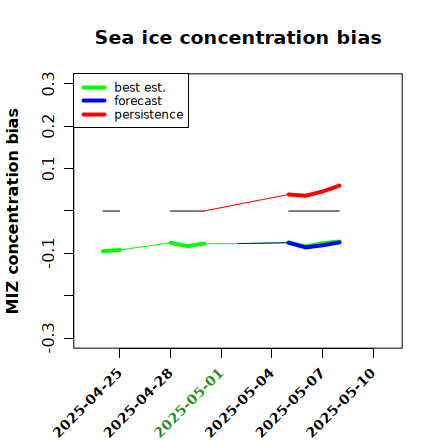 Sea ice concentration bias

best est.
forecast
persistence

MIZ concentration bias

0.3
0.2
0.1
-0.1
-0.3

2025-04-25
2025-04-28
2025-05-01
2025-05-04
2025-05-07
2025-05-10